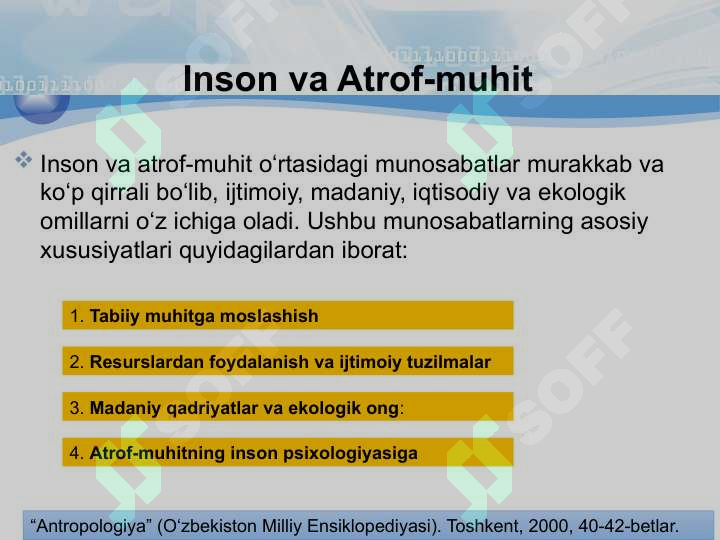 Inson va Atrof-muhit

Inson va atrof-muhit o‘rtasidagi munosabatlar murakkab va ko‘p qirrali bo‘lib, ijtimoiy, madaniy, iqtisodiy va ekologik omillarni o‘z ichiga oladi. Ushbu munosabatlarning asosiy xususiyatlari quyidagilardan iborat:

1. Tabiiy muhitga moslashish

2. Resurslardan foydalanish va ijtimoiy tuzilmalar

3. Madaniy qadriyatlar va ekologik ong:

4. Atrof-muhitning inson psixologiyasiga

“Antropologiya” (O‘zbekiston Milliy Ensiklopediyasi). Toshkent, 2000, 40-42-betlar.

SOFF SOFF SOFF SOFF